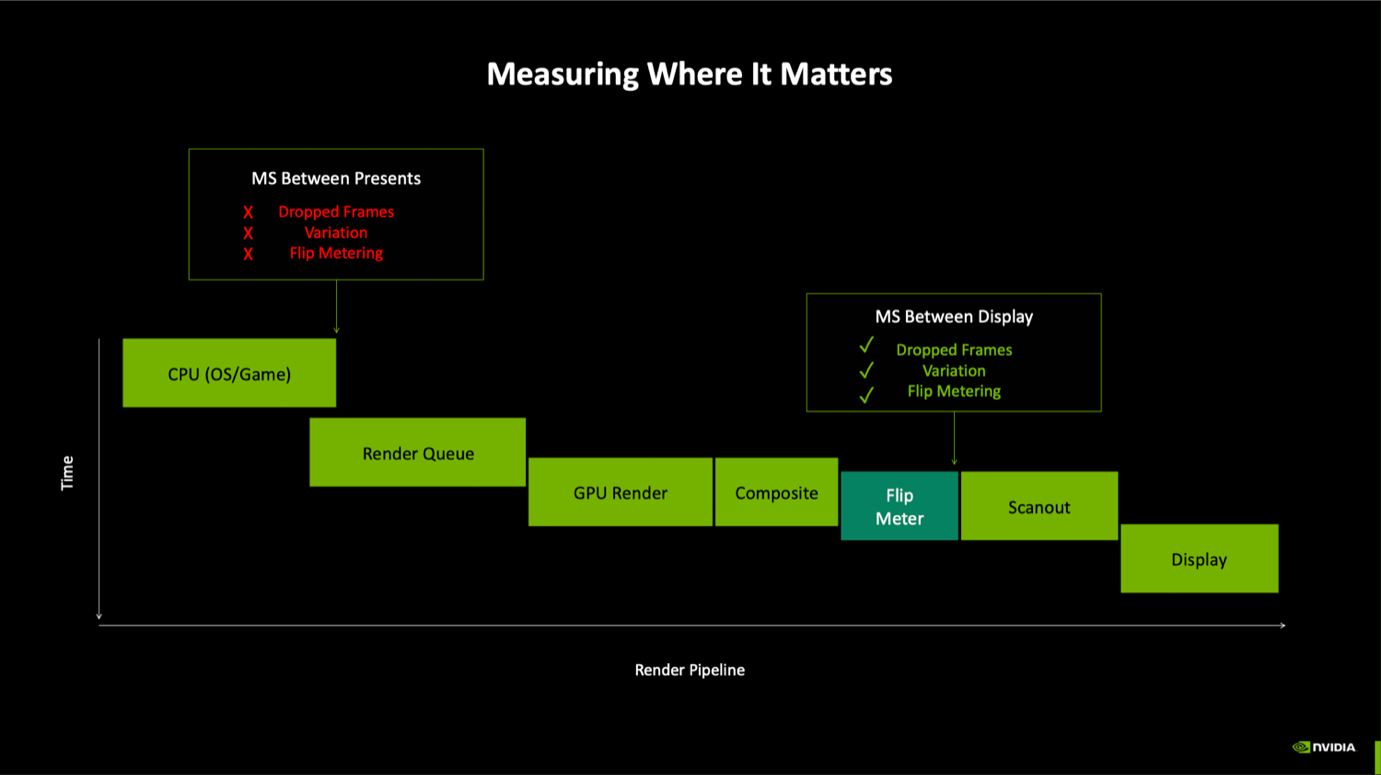 Measuring Where It Matters

MS Between Presents
X Dropped Frames
X Variation
X Flip Metering

MS Between Display
✓ Dropped Frames
✓ Variation
✓ Flip Metering

Time

CPU (OS/Game)

Render Queue

GPU Render

Composite

Flip Meter

Scanout

Display

Render Pipeline

NVIDIA